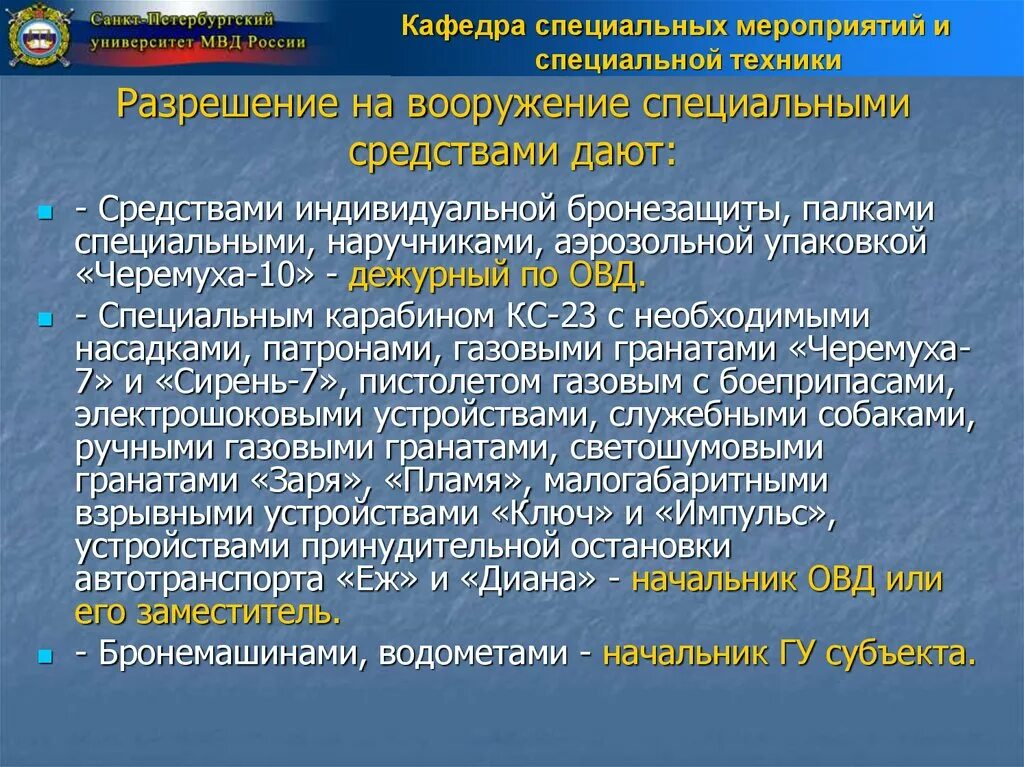 Санкт-Петербургский университет МВД России

Кафедра специальных мероприятий и специальной техники

Разрешение на вооружение специальными средствами дают:

- Средствами индивидуальной бронезащиты, палками специальными, наручниками, аэрозольной упаковкой «Черемуха-10» - дежурный по ОВД.

- Специальным карабином КС-23 с необходимыми насадками, патронами, газовыми гранатами «Черемуха-7» и «Сирень-7», пистолетом газовым с боеприпасами, электрошоковыми устройствами, служебными собаками, ручными газовыми гранатами, светошумовыми гранатами «Заря», «Пламя», малогабаритными взрывными устройствами «Ключ» и «Импульс», устройствами принудительной остановки автотранспорта «Еж» и «Диана» - начальник ОВД или его заместитель.

- Бронемашинами, водометами - начальник ГУ субъекта.